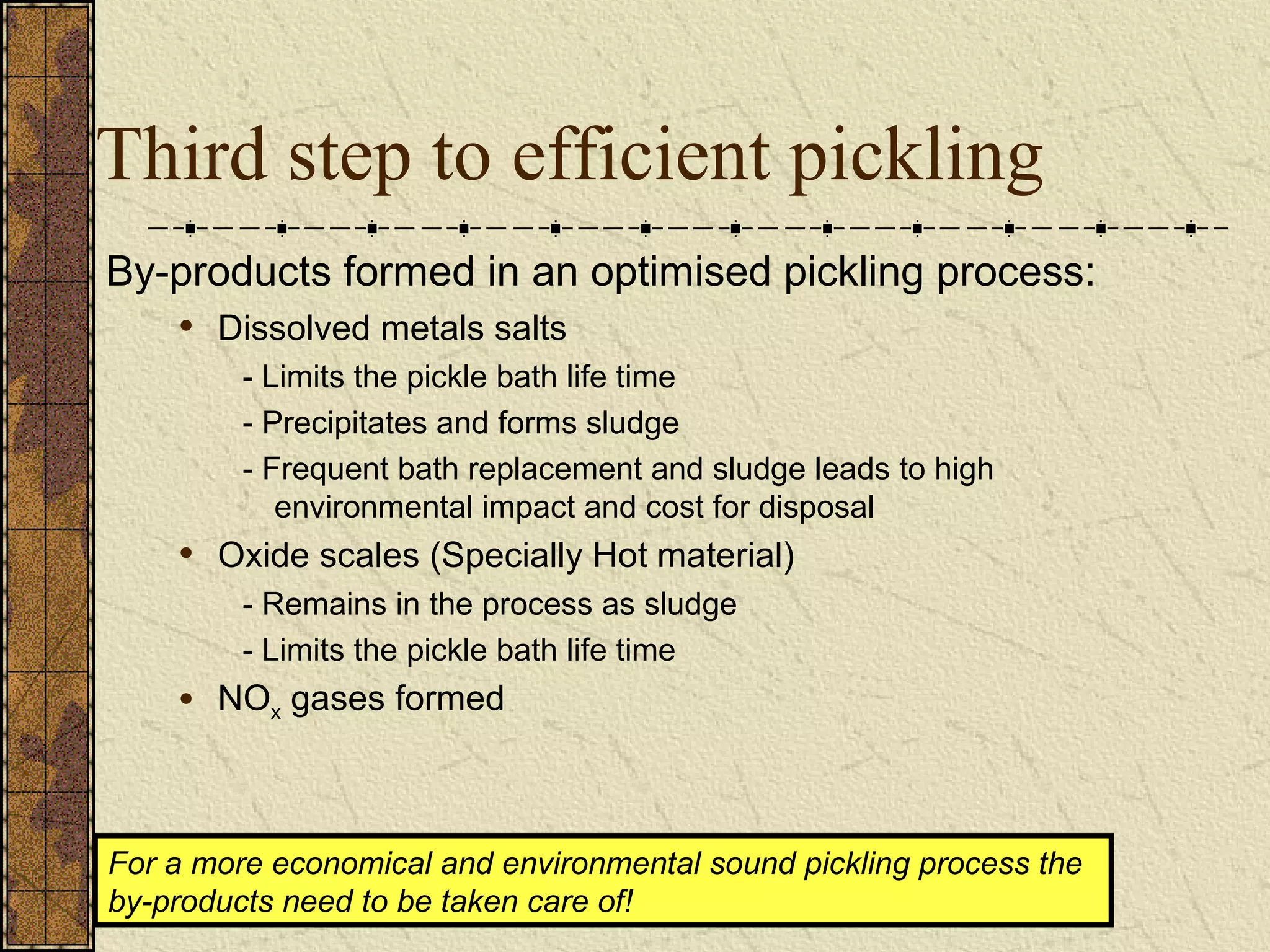 Third step to efficient pickling

By-products formed in an optimised pickling process:

• Dissolved metals salts

- Limits the pickle bath life time

- Precipitates and forms sludge

- Frequent bath replacement and sludge leads to high environmental impact and cost for disposal

• Oxide scales (Specially Hot material)

- Remains in the process as sludge

- Limits the pickle bath life time

• $NO_x$ gases formed

For a more economical and environmental sound pickling process the by-products need to be taken care of!